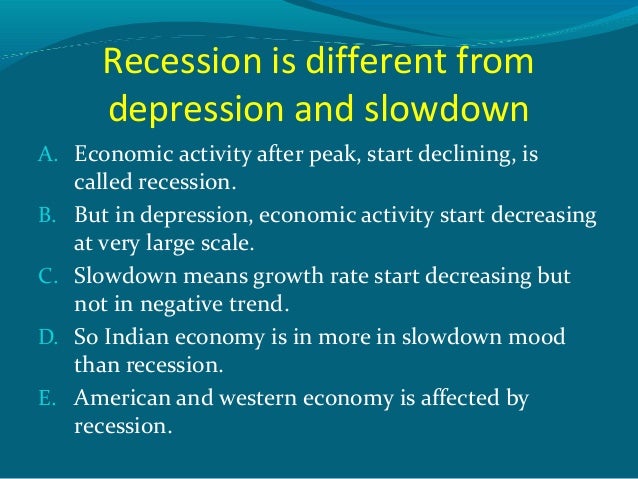 Recession is different from depression and slowdown

A. Economic activity after peak, start declining, is called recession.

B. But in depression, economic activity start decreasing at very large scale.

C. Slowdown means growth rate start decreasing but not in negative trend.

D. So Indian economy is in more in slowdown mood than recession.

E. American and western economy is affected by recession.